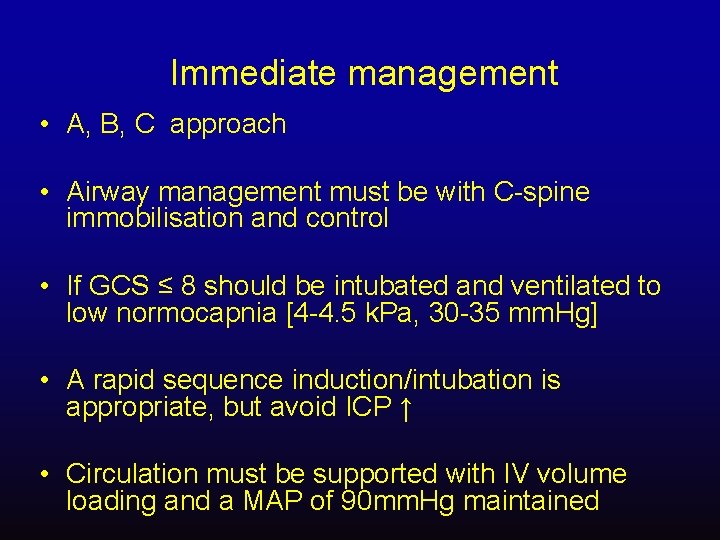 Immediate management

• A, B, C approach

• Airway management must be with C-spine immobilisation and control

• If GCS ≤ 8 should be intubated and ventilated to low normocapnia [4-4.5 kPa, 30-35 mmHg]

• A rapid sequence induction/intubation is appropriate, but avoid ICP ↑

• Circulation must be supported with IV volume loading and a MAP of 90mmHg maintained